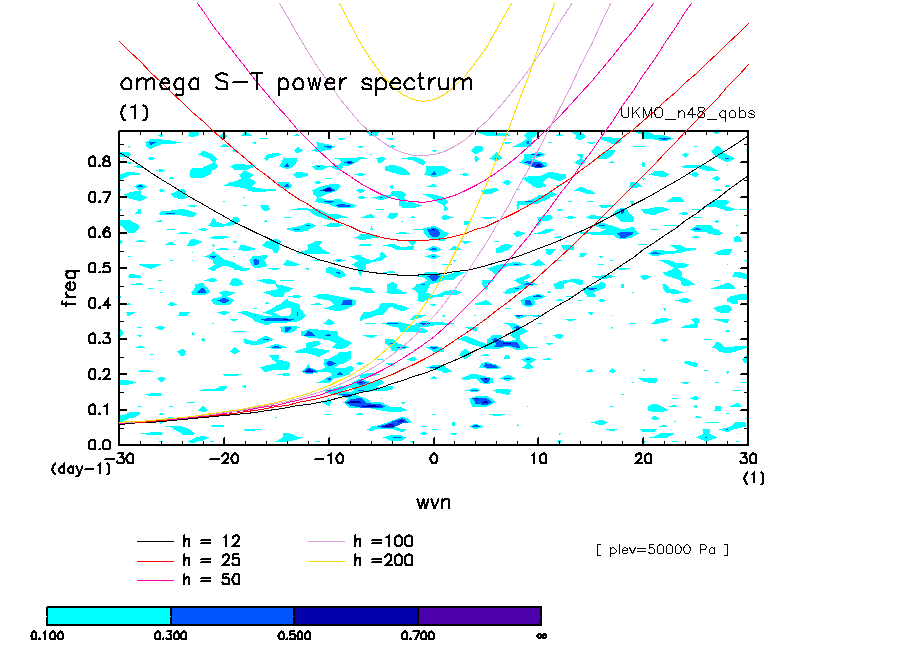 omega S-T power spectrum
(1)
UKMO_n48_qobs

freq
0.8
0.7
0.6
0.5
0.4
0.3
0.2
0.1
0.0
(day-1)
-30
-20
-10
0
10
20
30
(1)
wvn

h = 12
h = 25
h = 50
h =100
h =200

[ plev=50000 Pa ]

0.100
0.300
0.500
0.700
∞